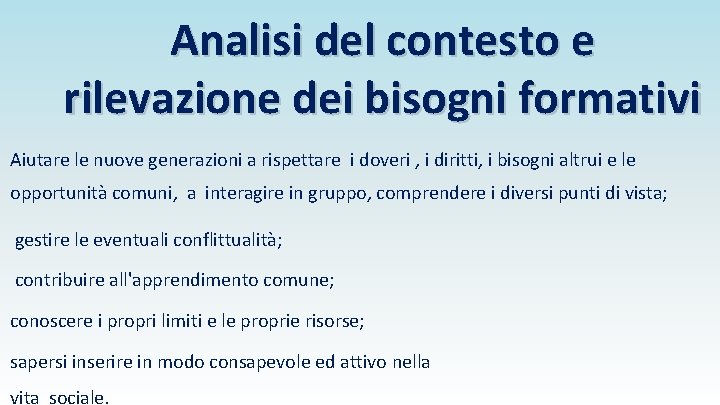 Analisi del contesto e rilevazione dei bisogni formativi

Aiutare le nuove generazioni a rispettare i doveri , i diritti, i bisogni altrui e le opportunità comuni, a interagire in gruppo, comprendere i diversi punti di vista;

gestire le eventuali conflittualità;

contribuire all'apprendimento comune;

conoscere i propri limiti e le proprie risorse;

sapersi inserire in modo consapevole ed attivo nella vita sociale.